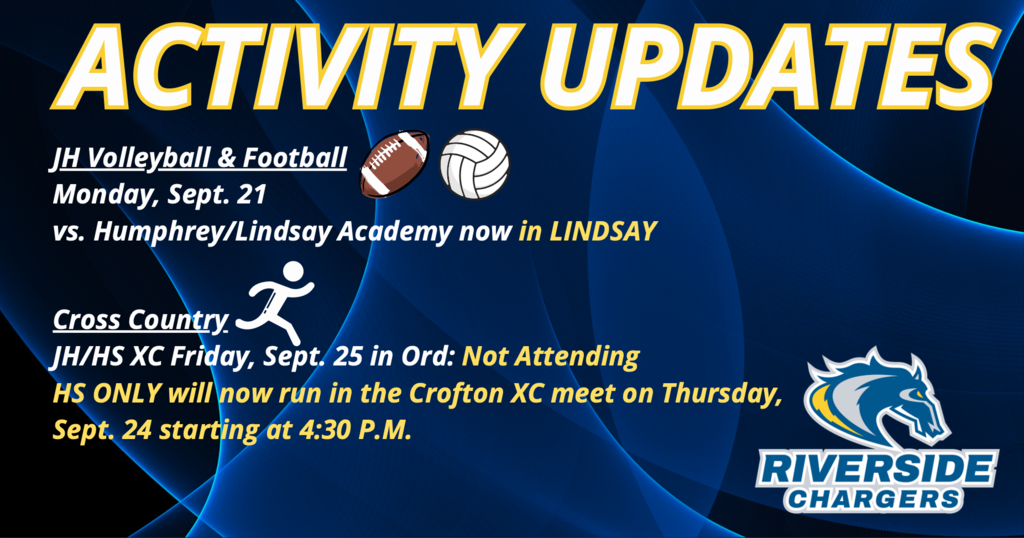 ACTIVITY UPDATES

JH Volleyball & Football
Monday, Sept. 21
vs. Humphrey/Lindsay Academy now in LINDSAY

Cross Country
JH/HS XC Friday, Sept. 25 in Ord: Not Attending
HS ONLY will now run in the Crofton XC meet on Thursday, Sept. 24 starting at 4:30 P.M.

RIVERSIDE
CHARGERS